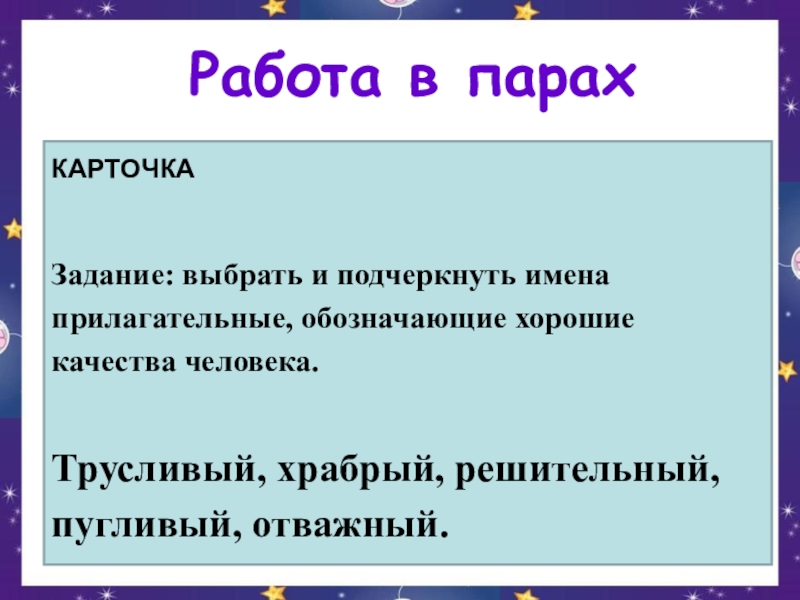 Работа в парах

КАРТОЧКА

Задание: выбрать и подчеркнуть имена прилагательные, обозначающие хорошие качества человека.

Трусливый, храбрый, решительный, пугливый, отважный.